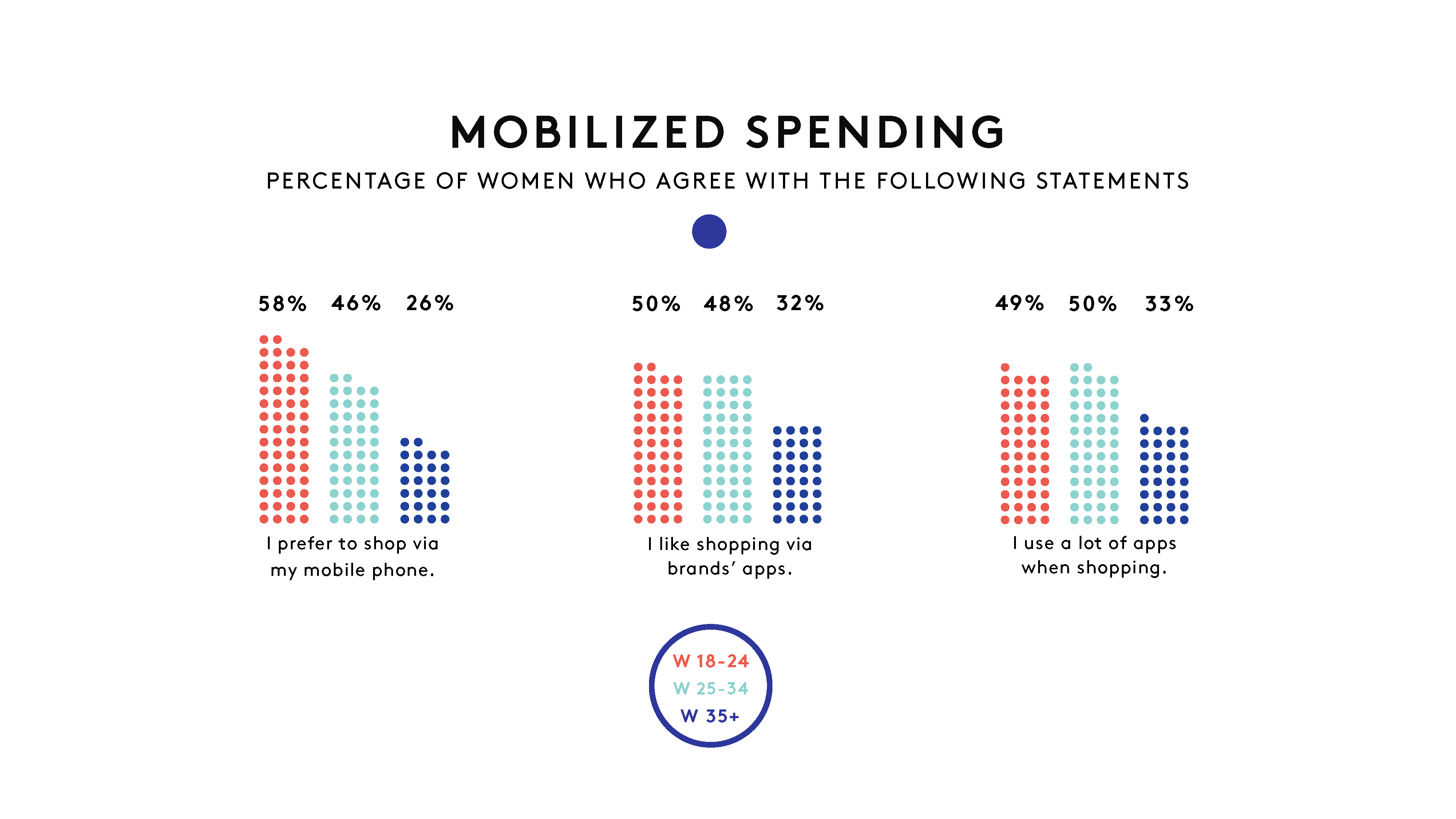 MOBILIZED SPENDING

PERCENTAGE OF WOMEN WHO AGREE WITH THE FOLLOWING STATEMENTS

58% 46% 26%

I prefer to shop via my mobile phone.

50% 48% 32%

I like shopping via brands' apps.

49% 50% 33%

I use a lot of apps when shopping.

W 18-24
W 25-34
W 35+